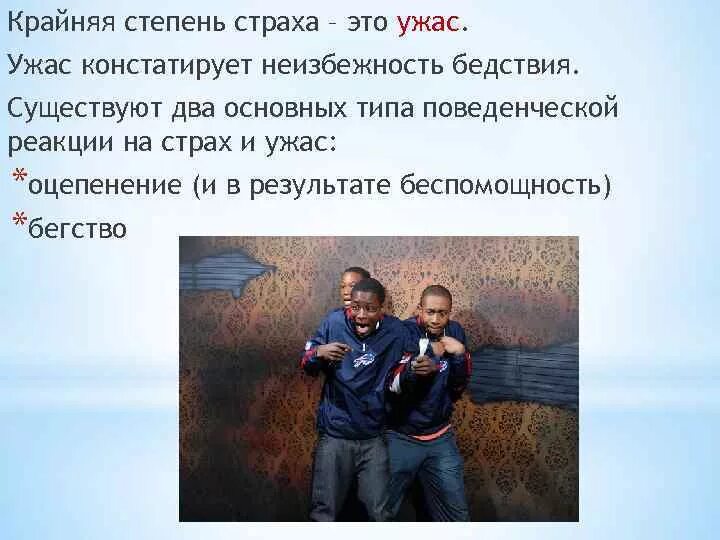 Крайняя степень страха – это ужас.

Ужас констатирует неизбежность бедствия.

Существуют два основных типа поведенческой реакции на страх и ужас:

*оцепенение (и в результате беспомощность)

*бегство